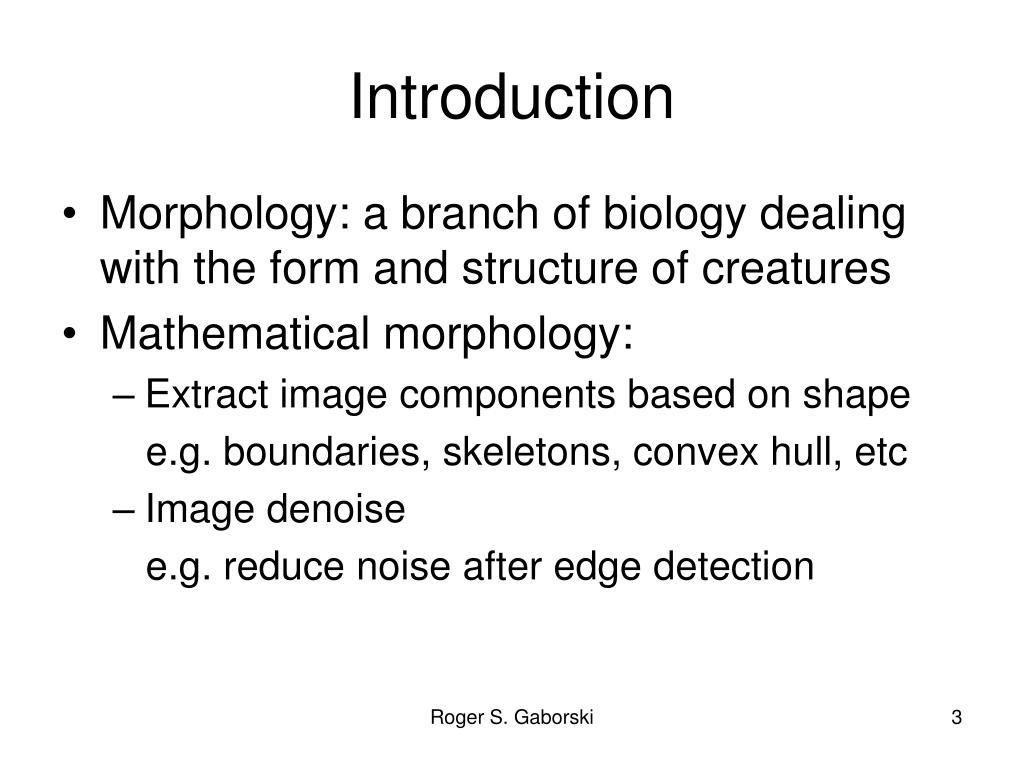 Introduction

• Morphology: a branch of biology dealing with the form and structure of creatures
• Mathematical morphology:
– Extract image components based on shape
e.g. boundaries, skeletons, convex hull, etc
– Image denoise
e.g. reduce noise after edge detection

Roger S. Gaborski

3